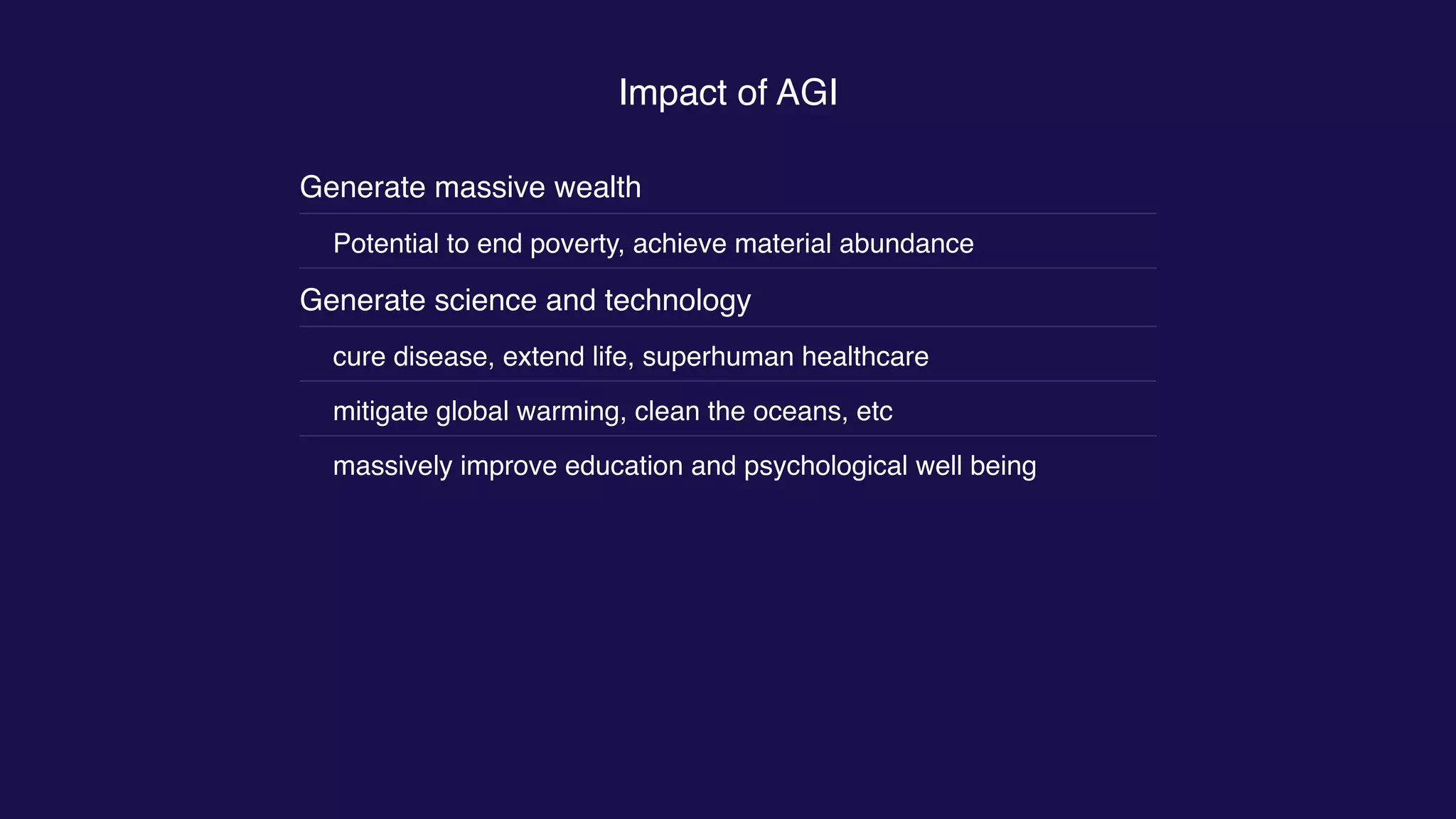 Impact of AGI

Generate massive wealth

Potential to end poverty, achieve material abundance

Generate science and technology

cure disease, extend life, superhuman healthcare

mitigate global warming, clean the oceans, etc

massively improve education and psychological well being